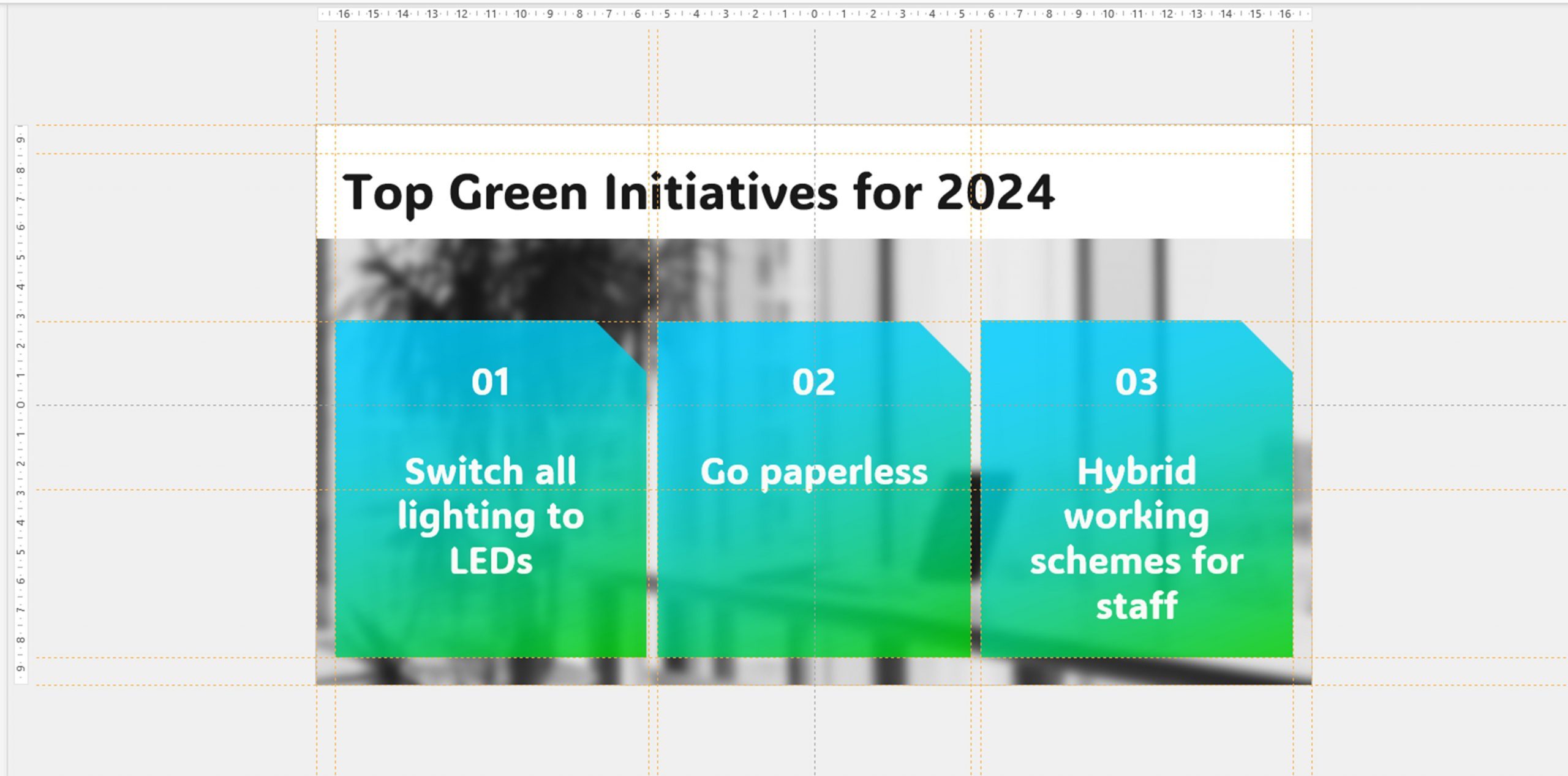 16 15 14 13 12 11 10 9 8 7 6 5 4 3 2 1 0 1 2 3 4 5 6 7 8 9 10 11 12 13 14 15 16

9 8 7 6 5 4 3 2 1 0 1 2 3 4 5 6 7 8 9

Top Green Initiatives for 2024

01

Switch all lighting to LEDs

02

Go paperless

03

Hybrid working schemes for staff